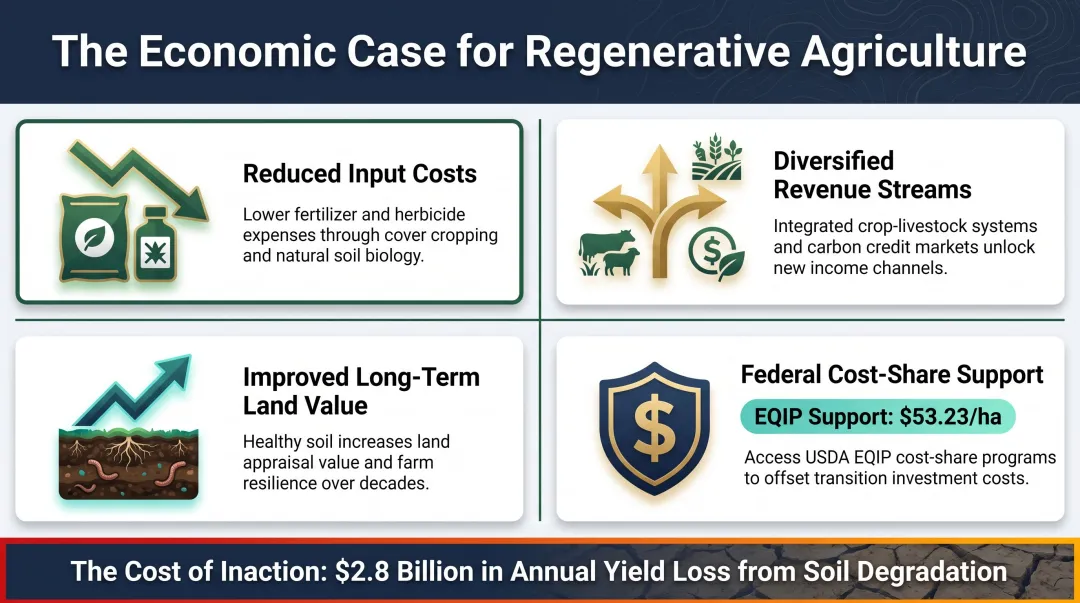 The Economic Case for Regenerative Agriculture

Reduced Input Costs

Lower fertilizer and herbicide expenses through cover cropping and natural soil biology.

Diversified Revenue Streams

Integrated crop-livestock systems and carbon credit markets unlock new income channels.

Improved Long-Term Land Value

Healthy soil increases land appraisal value and farm resilience over decades.

Federal Cost-Share Support

EQIP Support: \$53.23/ha

Access USDA EQIP cost-share programs to offset transition investment costs.

The Cost of Inaction: \$2.8 Billion in Annual Yield Loss from Soil Degradation